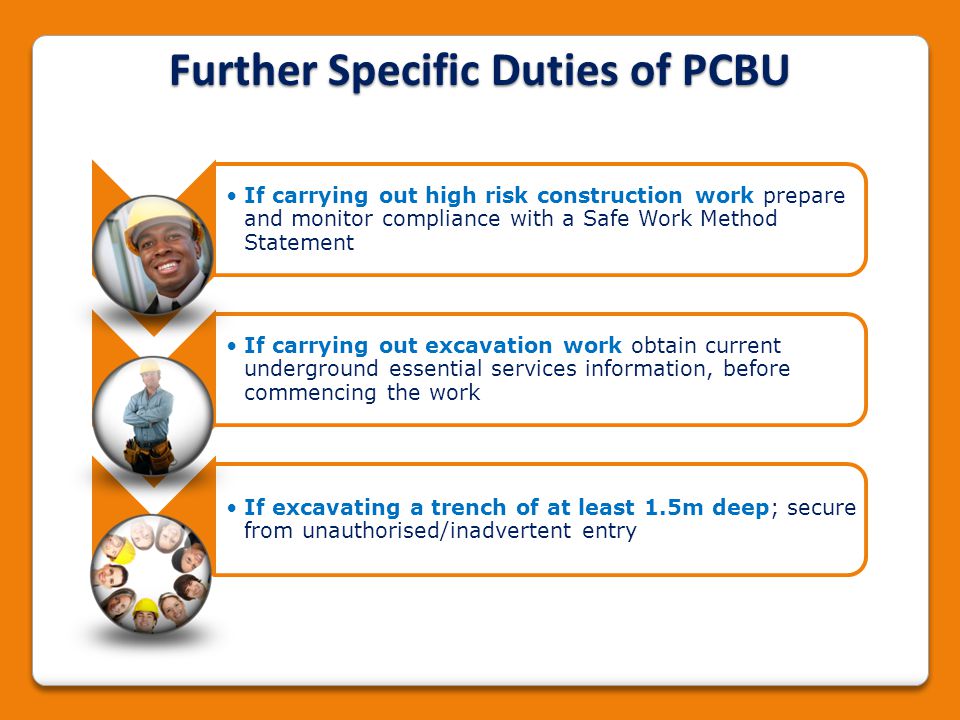 Further Specific Duties of PCBU

• If carrying out high risk construction work prepare and monitor compliance with a Safe Work Method Statement

• If carrying out excavation work obtain current underground essential services information, before commencing the work

• If excavating a trench of at least 1.5m deep; secure from unauthorised/inadvertent entry